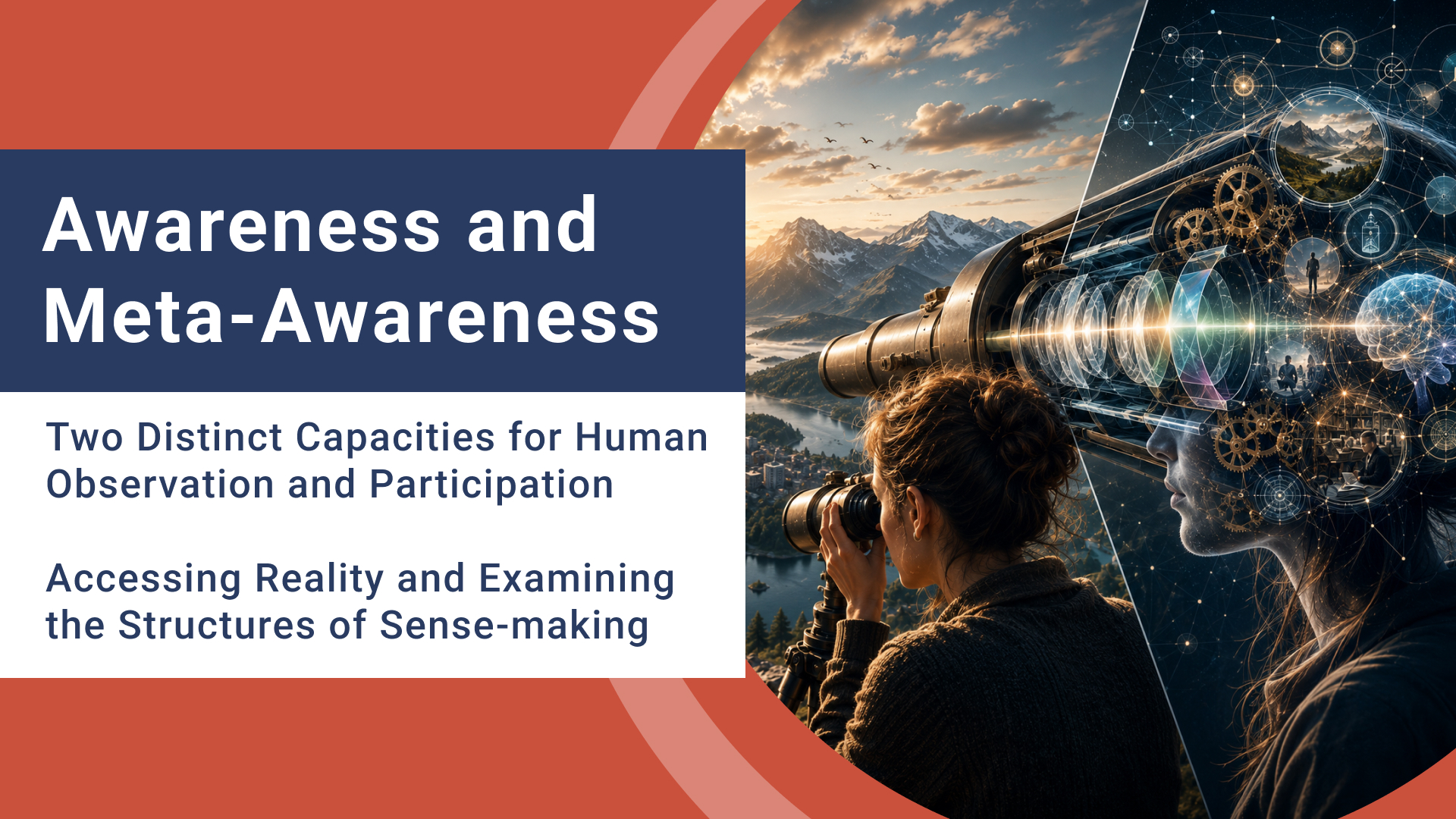 Awareness and Meta-Awareness

Two Distinct Capacities for Human Observation and Participation

Accessing Reality and Examining the Structures of Sense-making